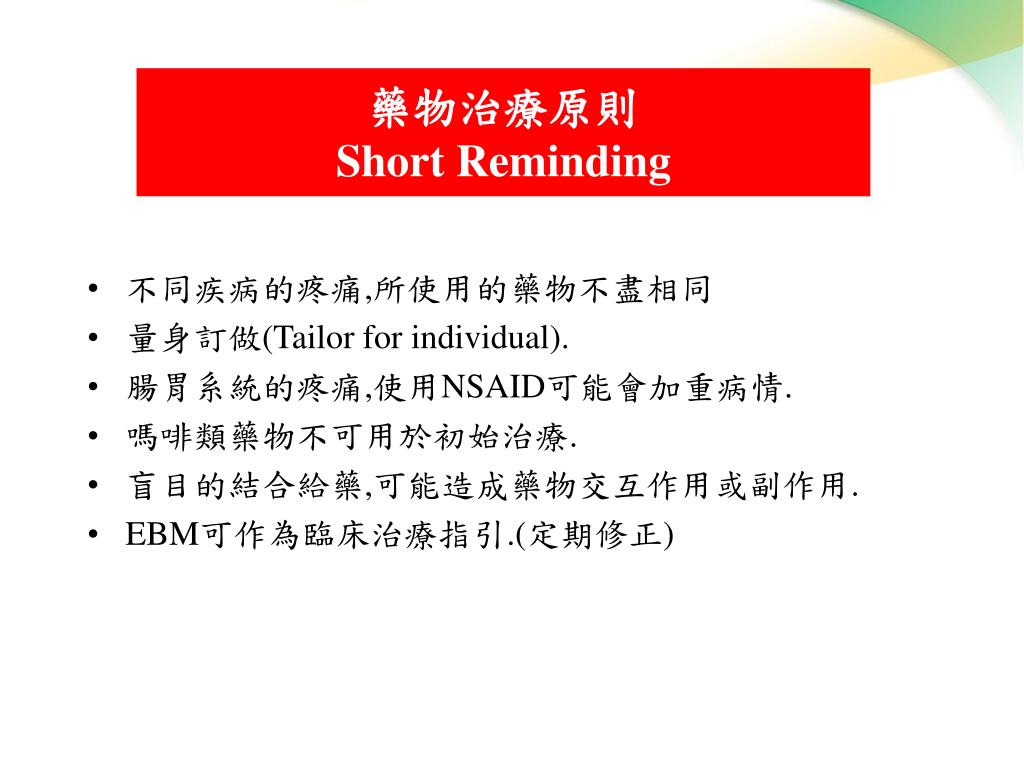 藥物治療原則
Short Reminding

• 不同疾病的疼痛,所使用的藥物不盡相同
• 量身訂做(Tailor for individual).
• 腸胃系統的疼痛,使用NSAID可能會加重病情.
• 嗎啡類藥物不可用於初始治療.
• 盲目的結合給藥,可能造成藥物交互作用或副作用.
• EBM可作為臨床治療指引.(定期修正)